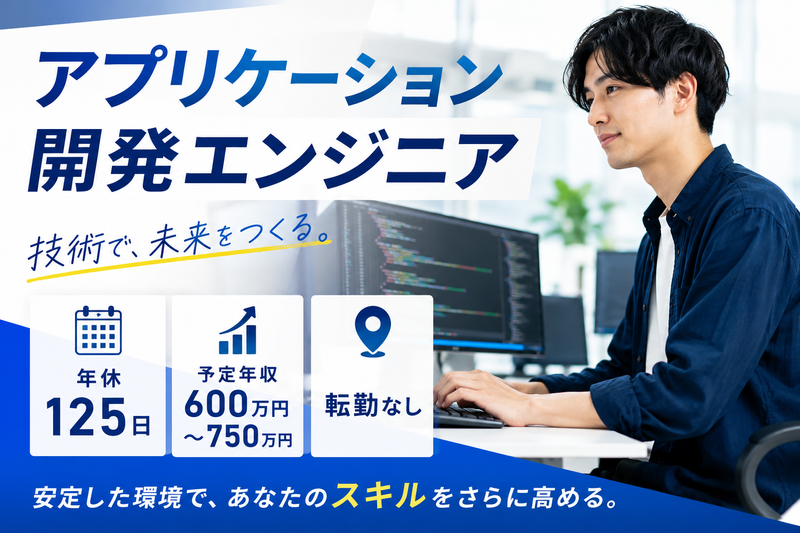 アプリケーション
開発エンジニア

技術で、未来をつくる。

年休
125日

予定年収
600万円
～750万円

転勤なし

安定した環境で、あなたのスキルをさらに高める。